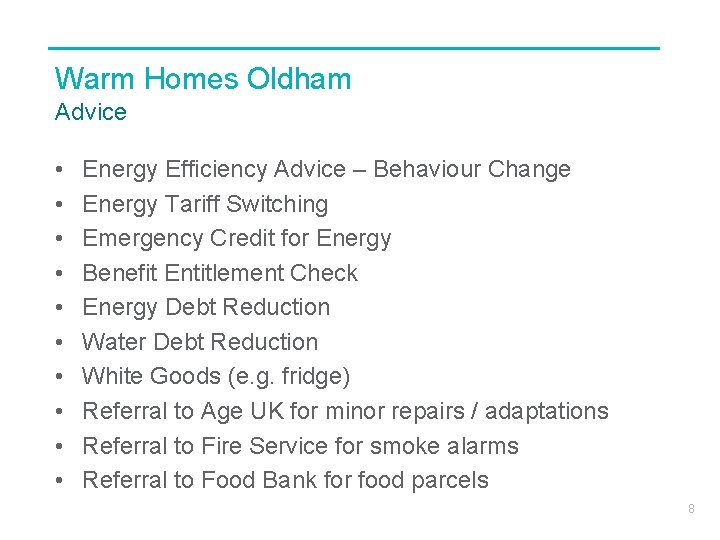 Warm Homes Oldham
Advice

• Energy Efficiency Advice – Behaviour Change
• Energy Tariff Switching
• Emergency Credit for Energy
• Benefit Entitlement Check
• Energy Debt Reduction
• Water Debt Reduction
• White Goods (e.g. fridge)
• Referral to Age UK for minor repairs / adaptations
• Referral to Fire Service for smoke alarms
• Referral to Food Bank for food parcels

8